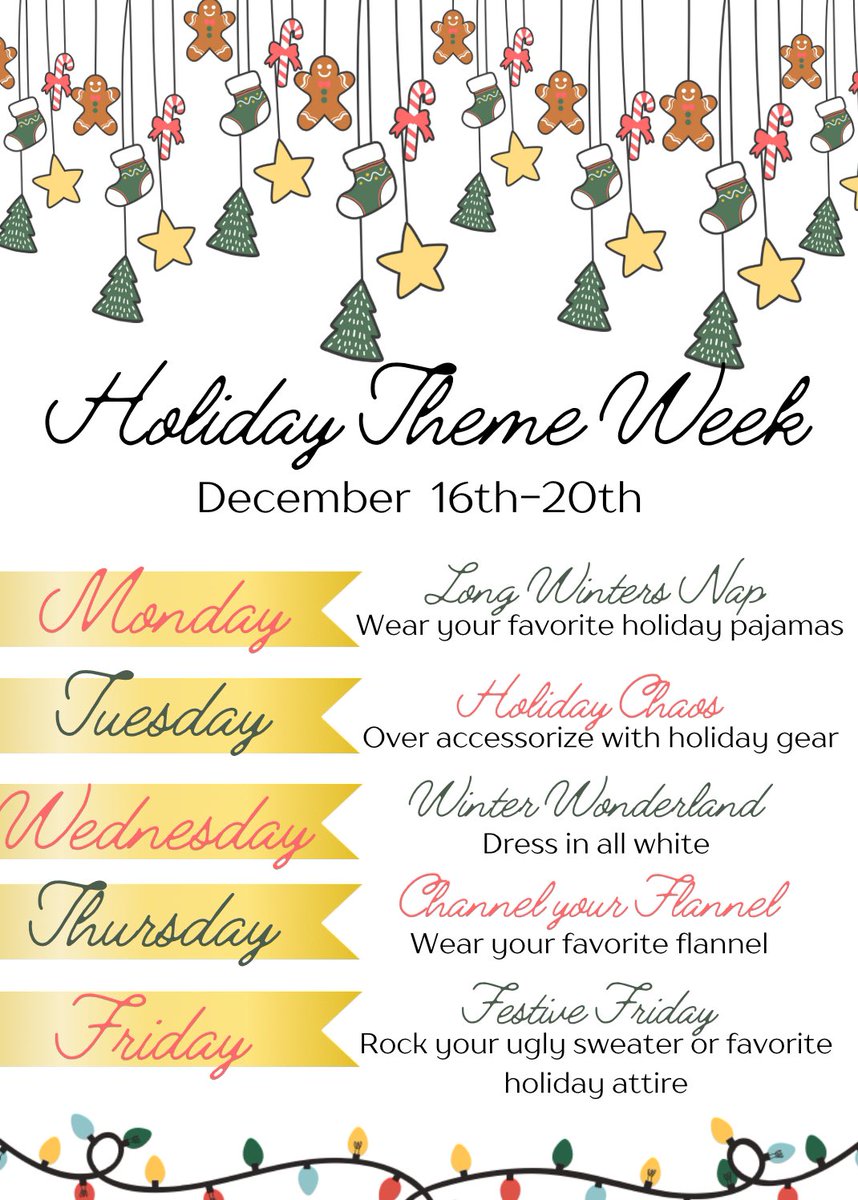 Holiday Theme Week
December 16th-20th

Monday
Long Winters Nap
Wear your favorite holiday pajamas

Tuesday
Holiday Chaos
Over accessorize with holiday gear

Wednesday
Winter Wonderland
Dress in all white

Thursday
Channel your Flannel
Wear your favorite flannel

Friday
Festive Friday
Rock your ugly sweater or favorite holiday attire